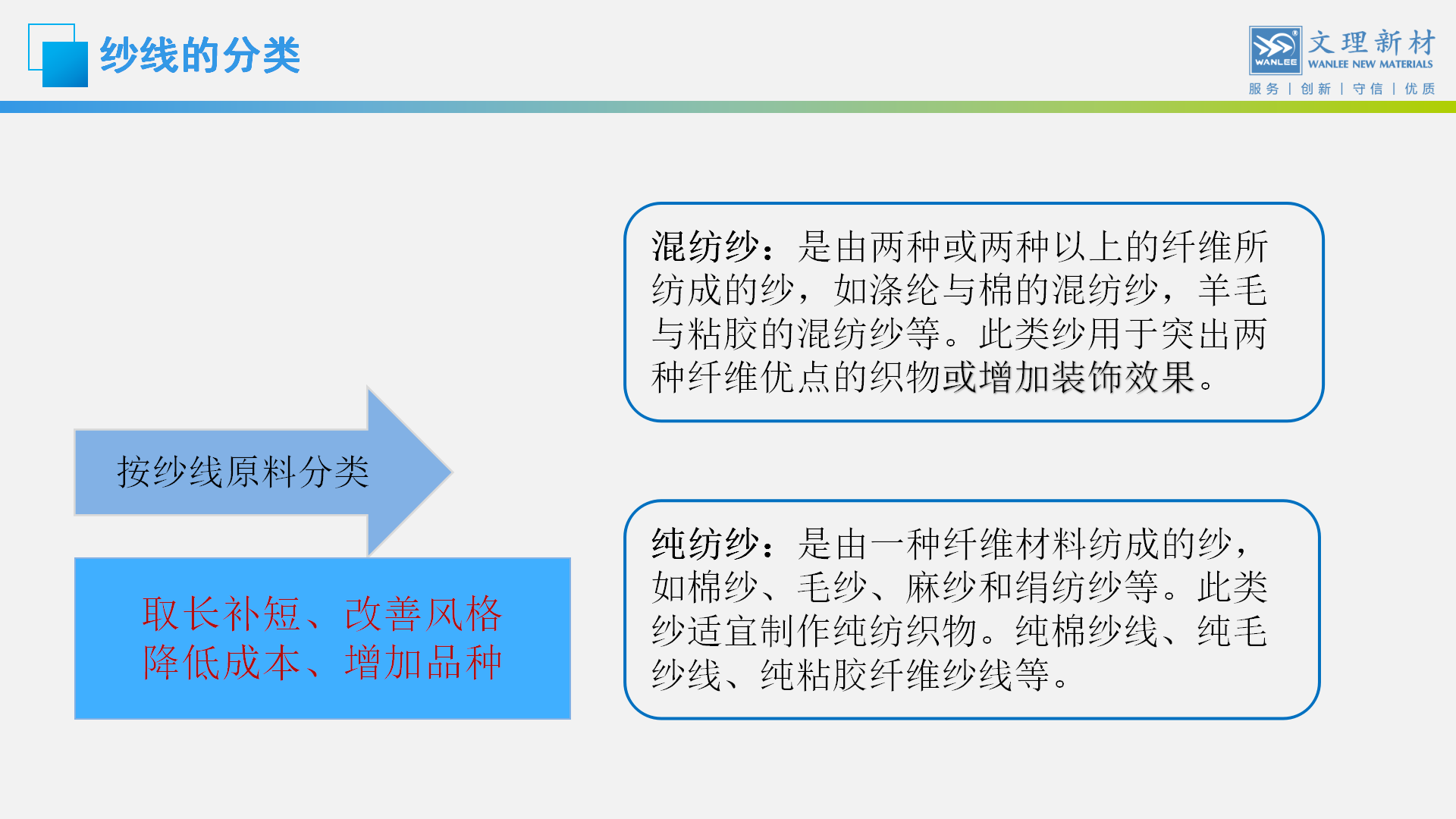 纱线的分类

WANLEE 文理新材 WANLEE NEW MATERIALS
服务 | 创新 | 守信 | 优质

按纱线原料分类

取长补短、改善风格
降低成本、增加品种

混纺纱：是由两种或两种以上的纤维所纺成的纱，如涤纶与棉的混纺纱，羊毛与粘胶的混纺纱等。此类纱用于突出两种纤维优点的织物或增加装饰效果。

纯纺纱：是由一种纤维材料纺成的纱，如棉纱、毛纱、麻纱和绢纺纱等。此类纱适宜制作纯纺织物。纯棉纱线、纯毛纱线、纯粘胶纤维纱线等。